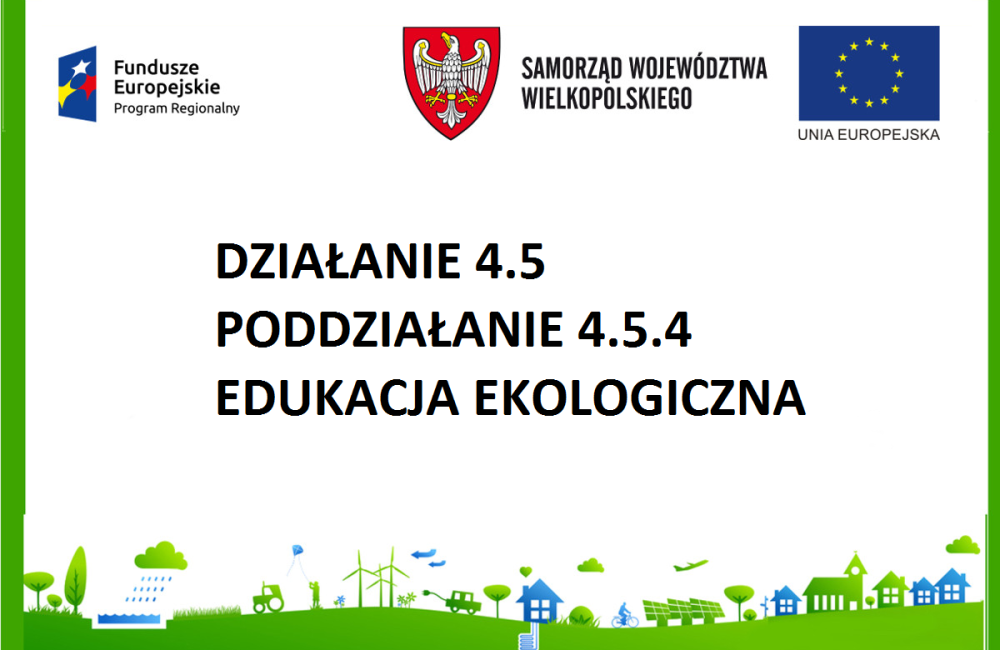 Fundusze Europejskie
Program Regionalny

SAMORZĄD WOJEWÓDZTWA WIELKOPOLSKIEGO

UNIA EUROPEJSKA

DZIAŁANIE 4.5
PODDZIAŁANIE 4.5.4
EDUKACJA EKOLOGICZNA